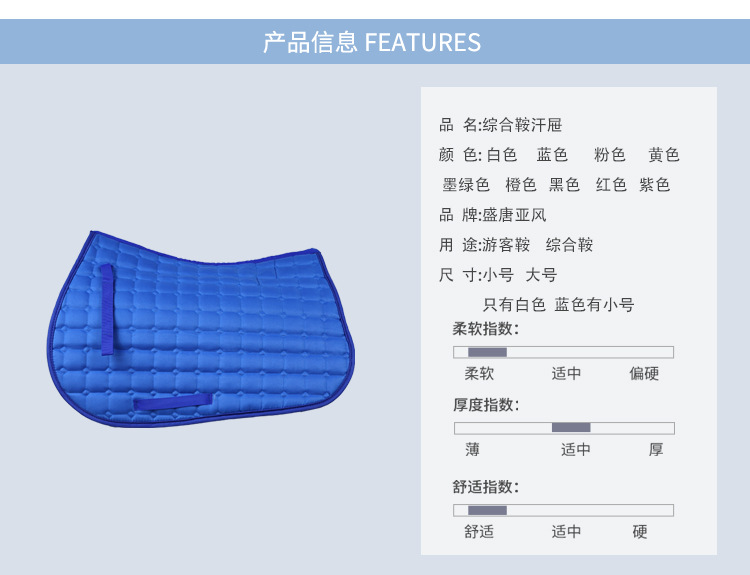 产品信息 FEATURES

品 名:综合鞍汗屉

颜 色: 白色 蓝色 粉色 黄色 墨绿色 橙色 黑色 红色 紫色

品 牌:盛唐亚风

用 途:游客鞍 综合鞍

尺 寸:小号 大号

只有白色 蓝色有小号

柔软指数:

柔软 适中 偏硬

厚度指数:

薄 适中 厚

舒适指数:

舒适 适中 硬